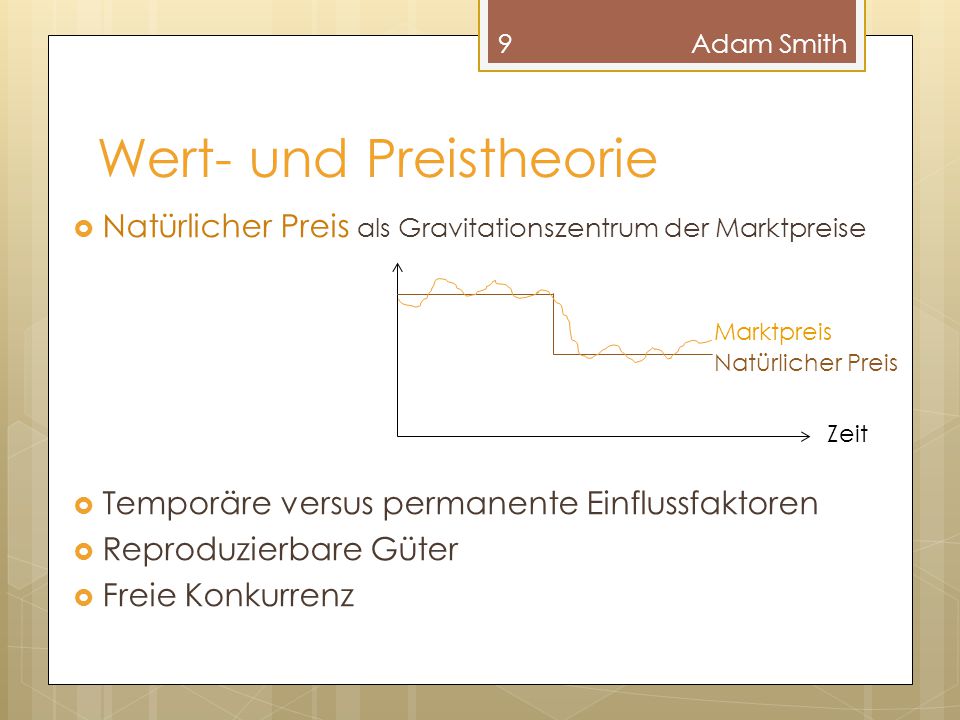 9 Adam Smith

Wert- und Preistheorie

Natürlicher Preis als Gravitationszentrum der Marktpreise

Marktpreis
Natürlicher Preis
Zeit

Temporäre versus permanente Einflussfaktoren
Reproduzierbare Güter
Freie Konkurrenz